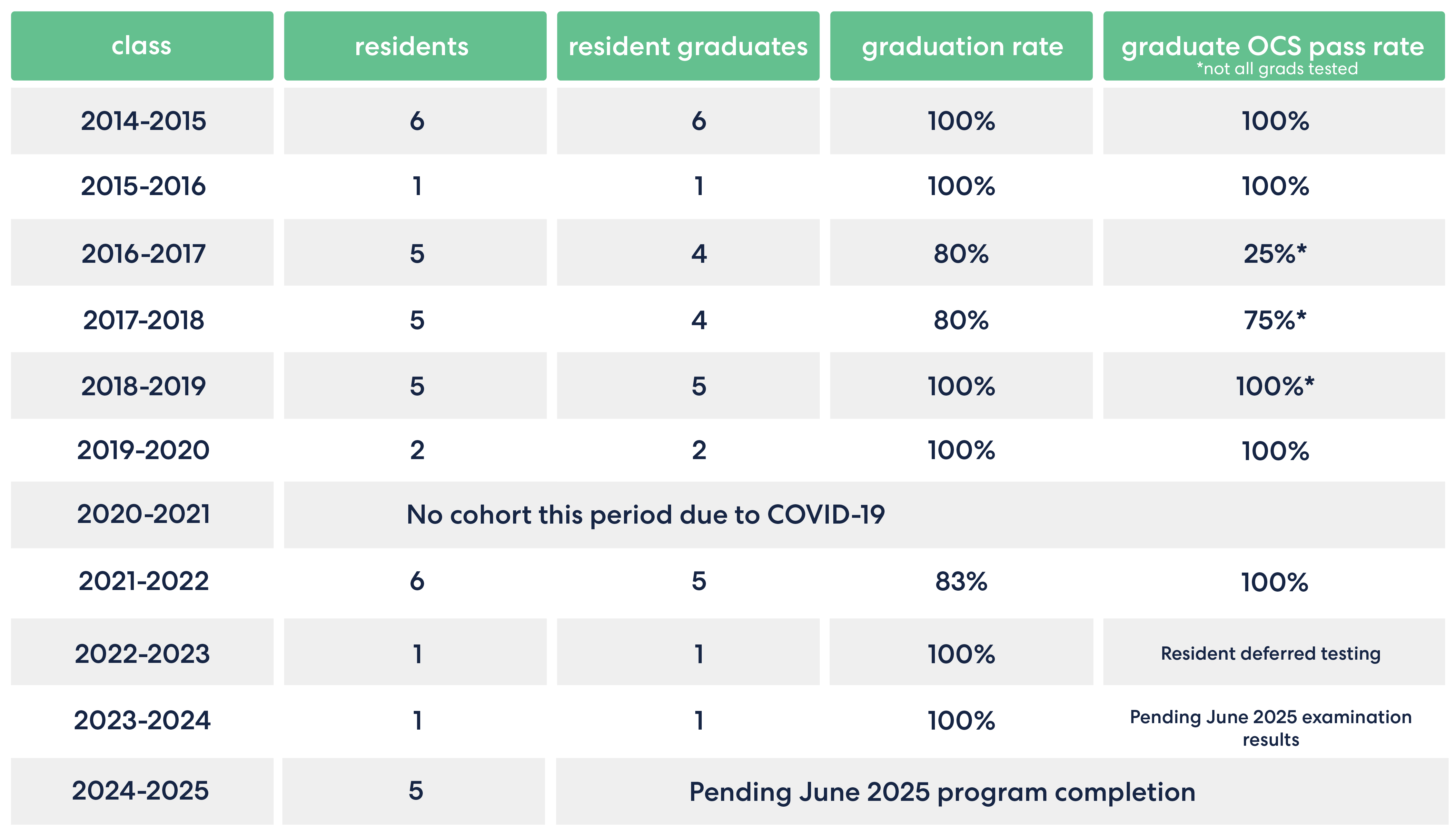 | class | residents | resident graduates | graduation rate | graduate OCS pass rate *not all grads tested |
|---|---|---|---|---|
| 2014-2015 | 6 | 6 | 100% | 100% |
| 2015-2016 | 1 | 1 | 100% | 100% |
| 2016-2017 | 5 | 4 | 80% | 25%* |
| 2017-2018 | 5 | 4 | 80% | 75%* |
| 2018-2019 | 5 | 5 | 100% | 100%* |
| 2019-2020 | 2 | 2 | 100% | 100% |
| 2020-2021 | No cohort this period due to COVID-19 | | | |
| 2021-2022 | 6 | 5 | 83% | 100% |
| 2022-2023 | 1 | 1 | 100% | Resident deferred testing |
| 2023-2024 | 1 | 1 | 100% | Pending June 2025 examination results |
| 2024-2025 | 5 | Pending June 2025 program completion | | |